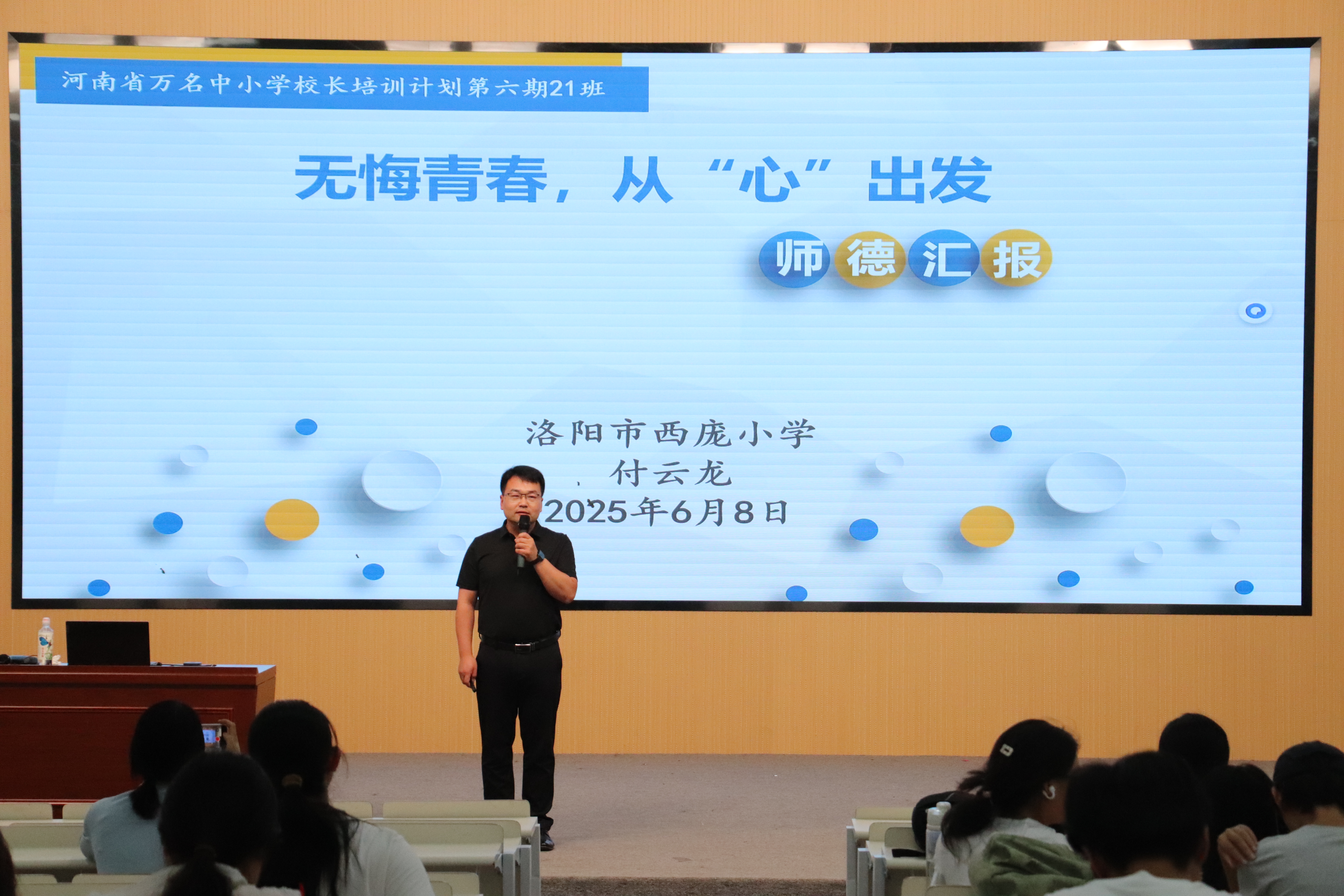 河南省万名中小学校长培训计划第六期21班

无悔青春，从“心”出发

师德汇报

洛阳市西庞小学
付云龙
2025年6月8日